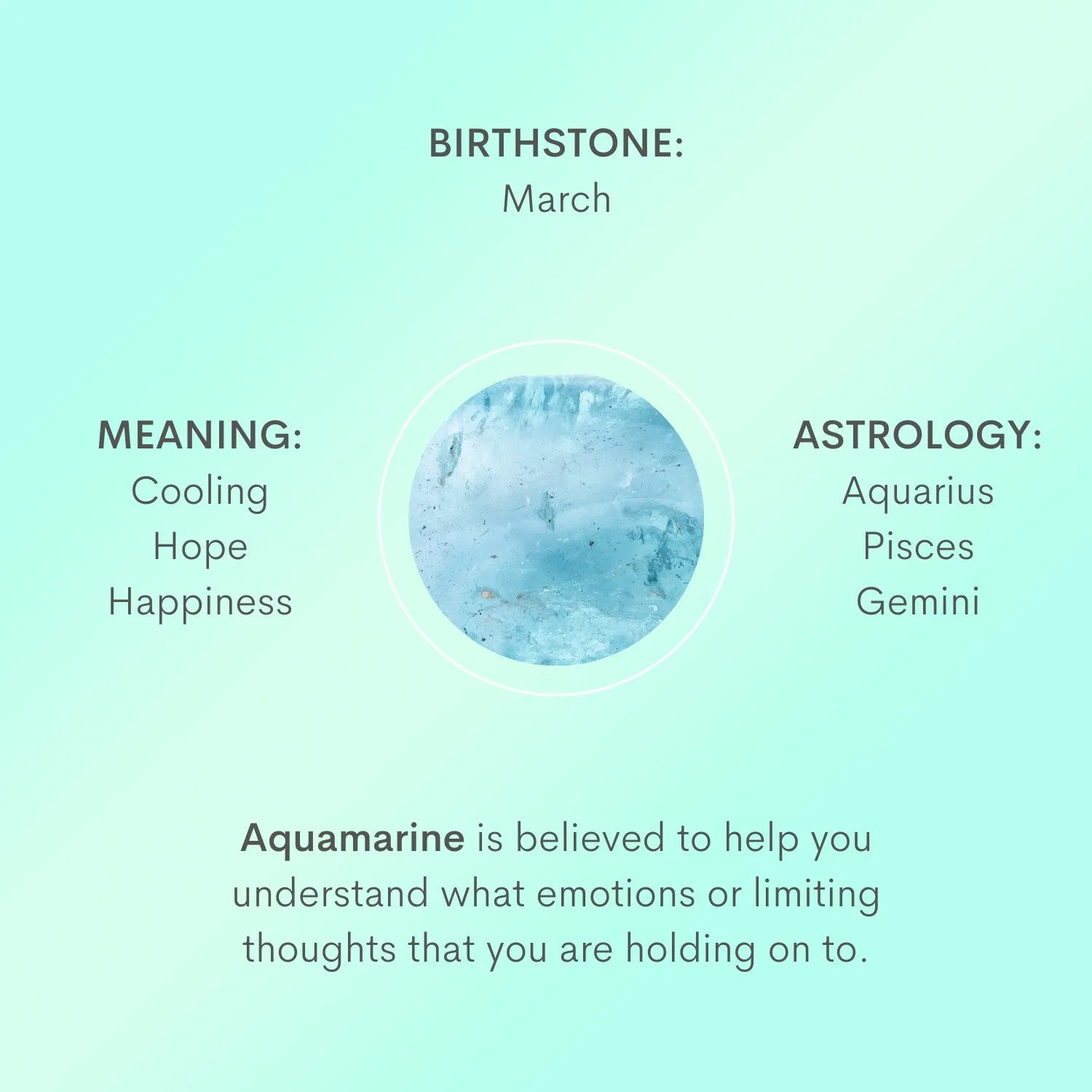 BIRTHSTONE:
March

MEANING:
Cooling
Hope
Happiness

ASTROLOGY:
Aquarius
Pisces
Gemini

Aquamarine is believed to help you understand what emotions or limiting thoughts that you are holding on to.